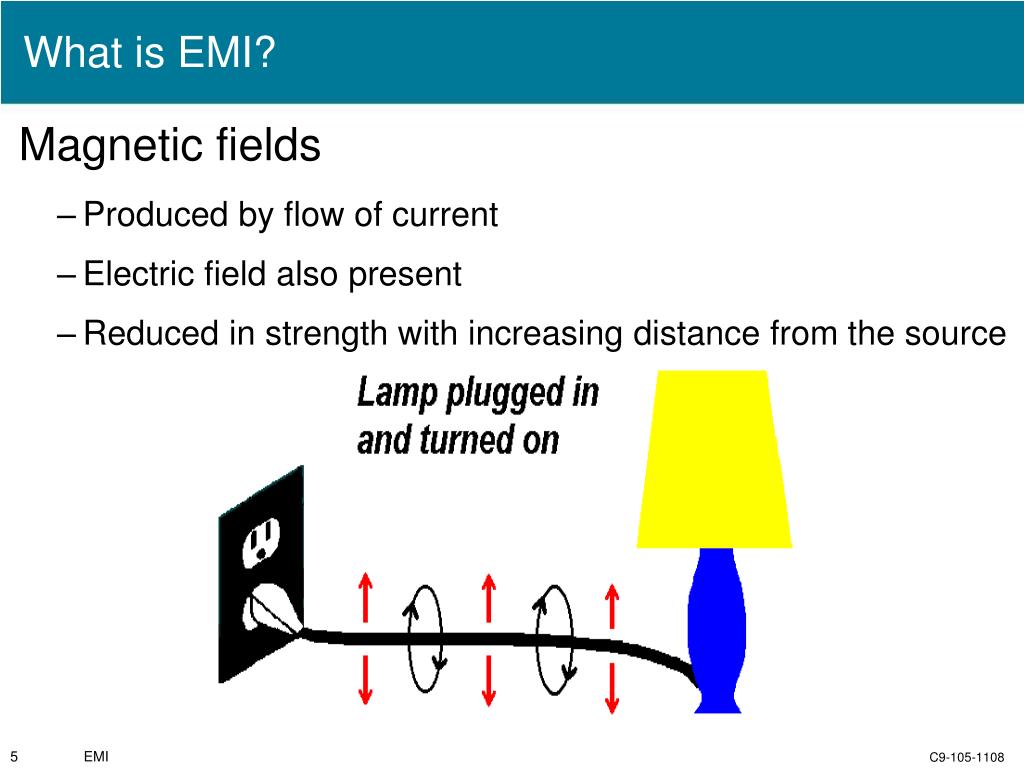 What is EMI?

Magnetic fields

– Produced by flow of current

– Electric field also present

– Reduced in strength with increasing distance from the source

Lamp plugged in and turned on

5 EMI C9-105-1108